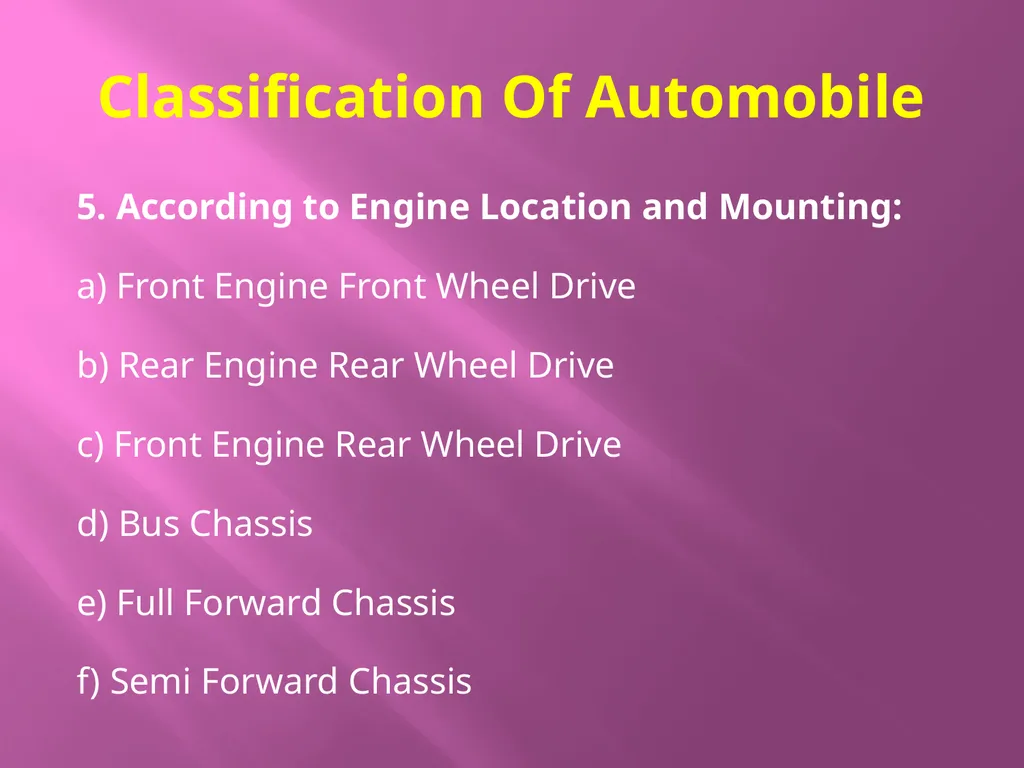 Classification Of Automobile

5. According to Engine Location and Mounting:

a) Front Engine Front Wheel Drive

b) Rear Engine Rear Wheel Drive

c) Front Engine Rear Wheel Drive

d) Bus Chassis

e) Full Forward Chassis

f) Semi Forward Chassis